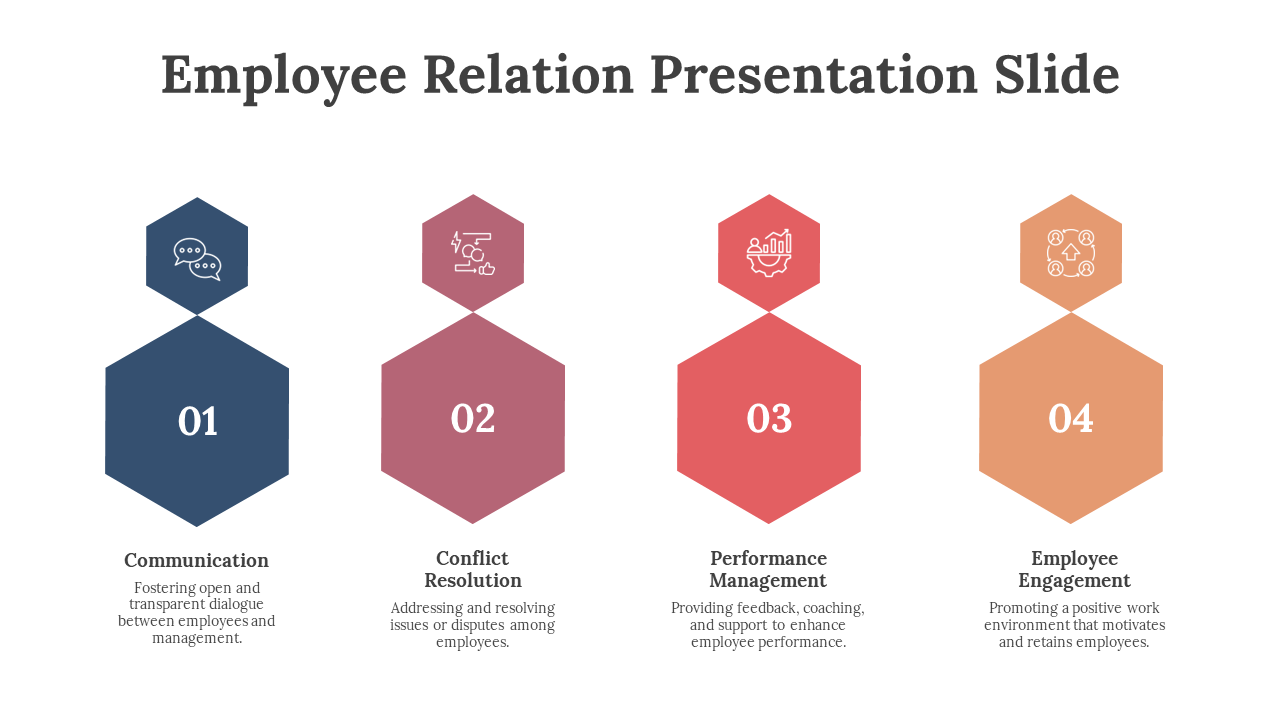 Employee Relation Presentation Slide

01

Communication

Fostering open and transparent dialogue between employees and management.

02

Conflict Resolution

Addressing and resolving issues or disputes among employees.

03

Performance Management

Providing feedback, coaching, and support to enhance employee performance.

04

Employee Engagement

Promoting a positive work environment that motivates and retains employees.